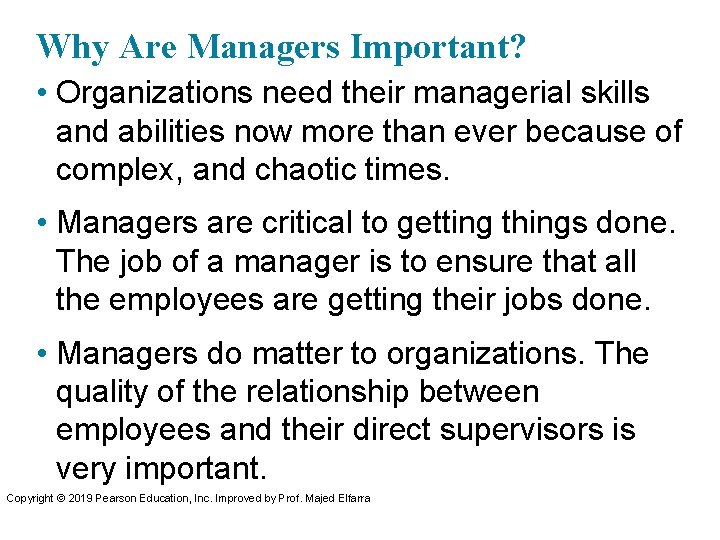 Why Are Managers Important?

• Organizations need their managerial skills and abilities now more than ever because of complex, and chaotic times.

• Managers are critical to getting things done. The job of a manager is to ensure that all the employees are getting their jobs done.

• Managers do matter to organizations. The quality of the relationship between employees and their direct supervisors is very important.

Copyright © 2019 Pearson Education, Inc. Improved by Prof. Majed Elfarra